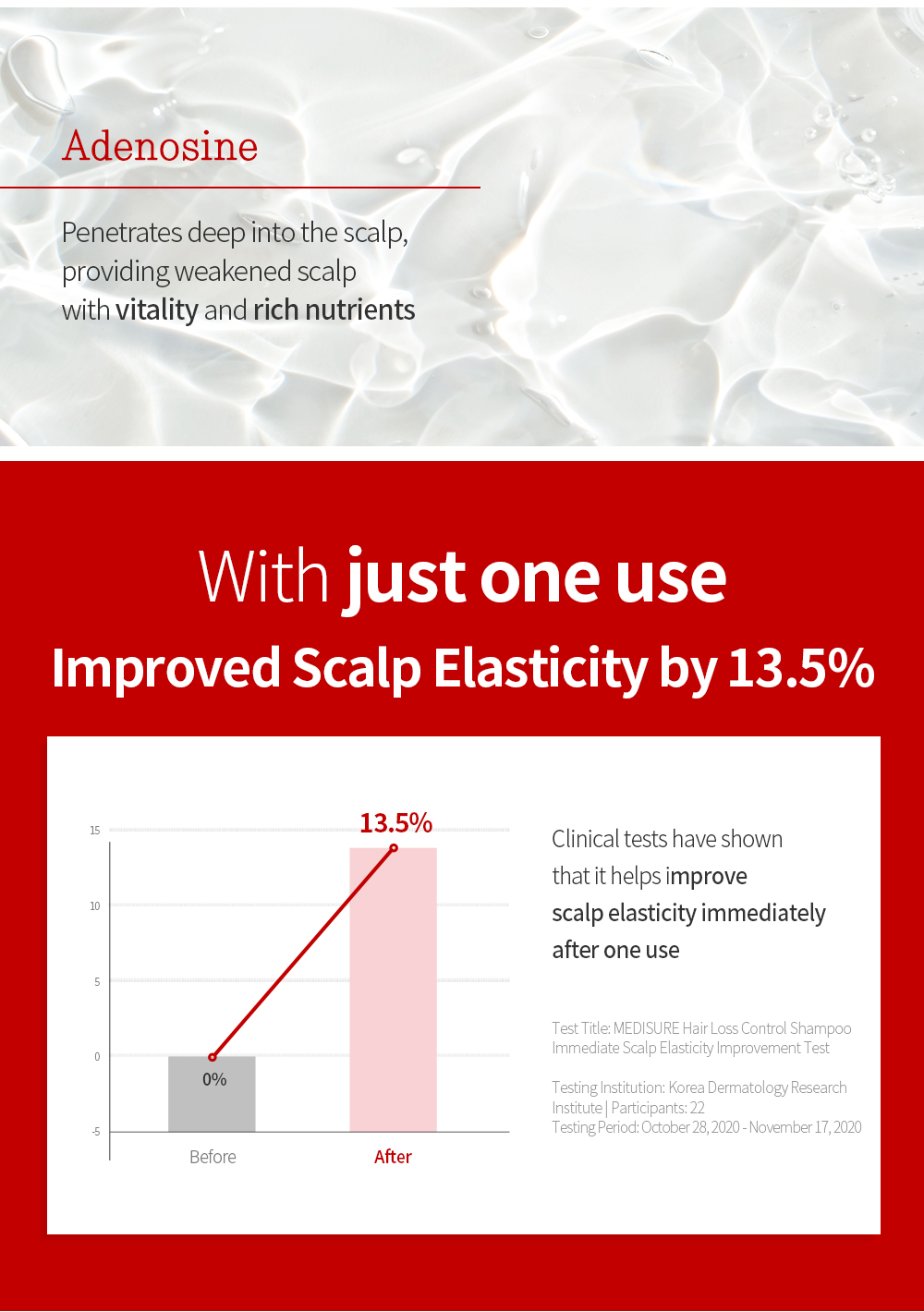 Adenosine

Penetrates deep into the scalp, providing weakened scalp with vitality and rich nutrients

With just one use

Improved Scalp Elasticity by 13.5%

15
10
5
0
-5

13.5%

0%

Before
After

Clinical tests have shown that it helps improve scalp elasticity immediately after one use

Test Title: MEDISURE Hair Loss Control Shampoo Immediate Scalp Elasticity Improvement Test

Testing Institution: Korea Dermatology Research Institute | Participants: 22
Testing Period: October 28, 2020 - November 17, 2020